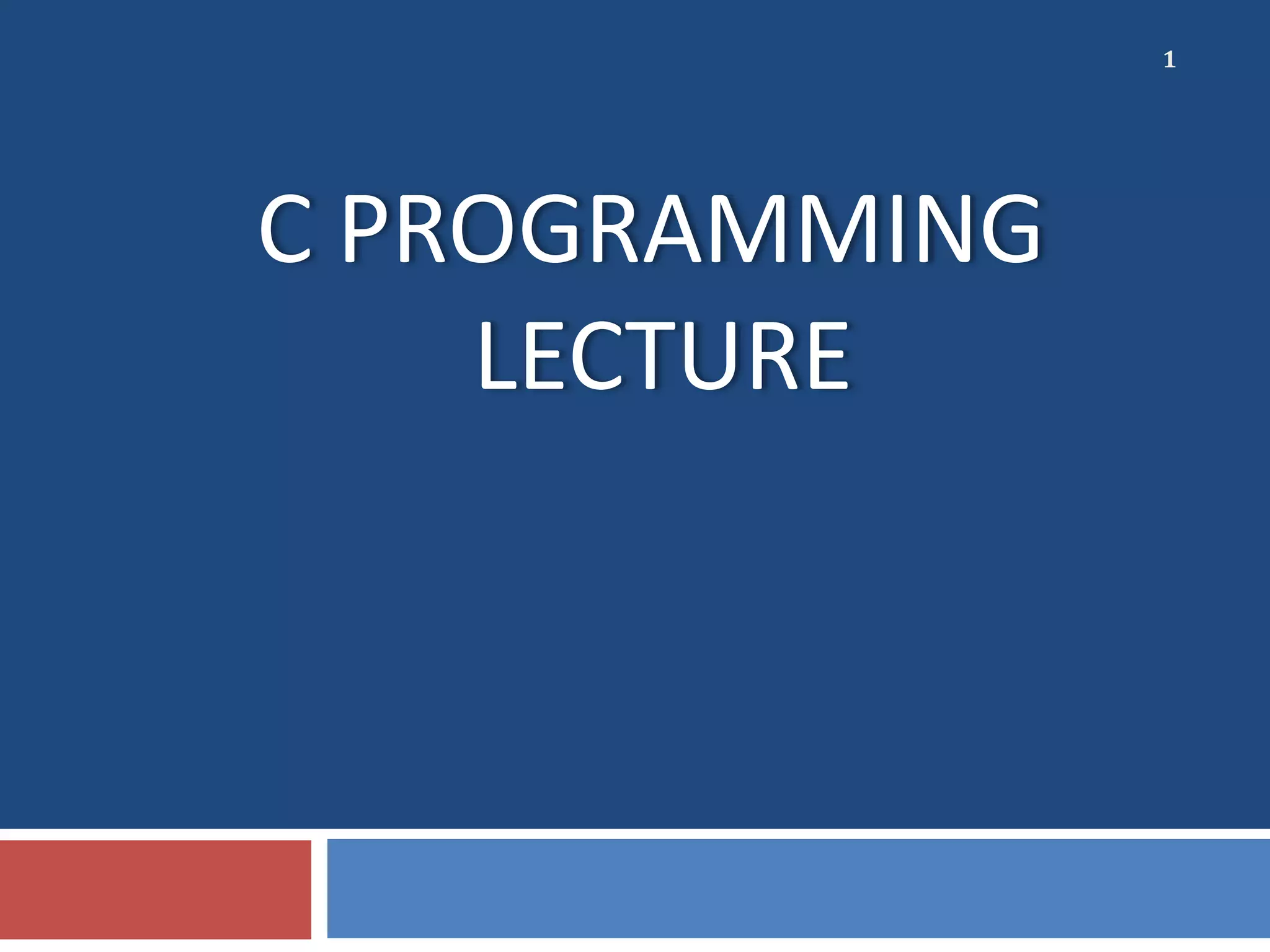 1

C PROGRAMMING LECTURE